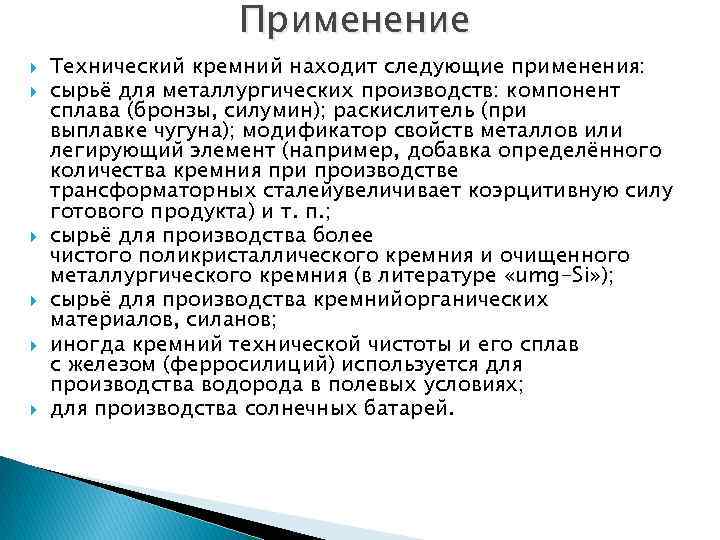 Применение

Технический кремний находит следующие применения:

сырьё для металлургических производств: компонент сплава (бронзы, силумин); раскислитель (при выплавке чугуна); модификатор свойств металлов или легирующий элемент (например, добавка определённого количества кремния при производстве трансформаторных сталейувеличивает коэрцитивную силу готового продукта) и т. п.;

сырьё для производства более чистого поликристаллического кремния и очищенного металлургического кремния (в литературе «umg-Si»);

сырьё для производства кремнийорганических материалов, силанов;

иногда кремний технической чистоты и его сплав с железом (ферросилиций) используется для производства водорода в полевых условиях;

для производства солнечных батарей.